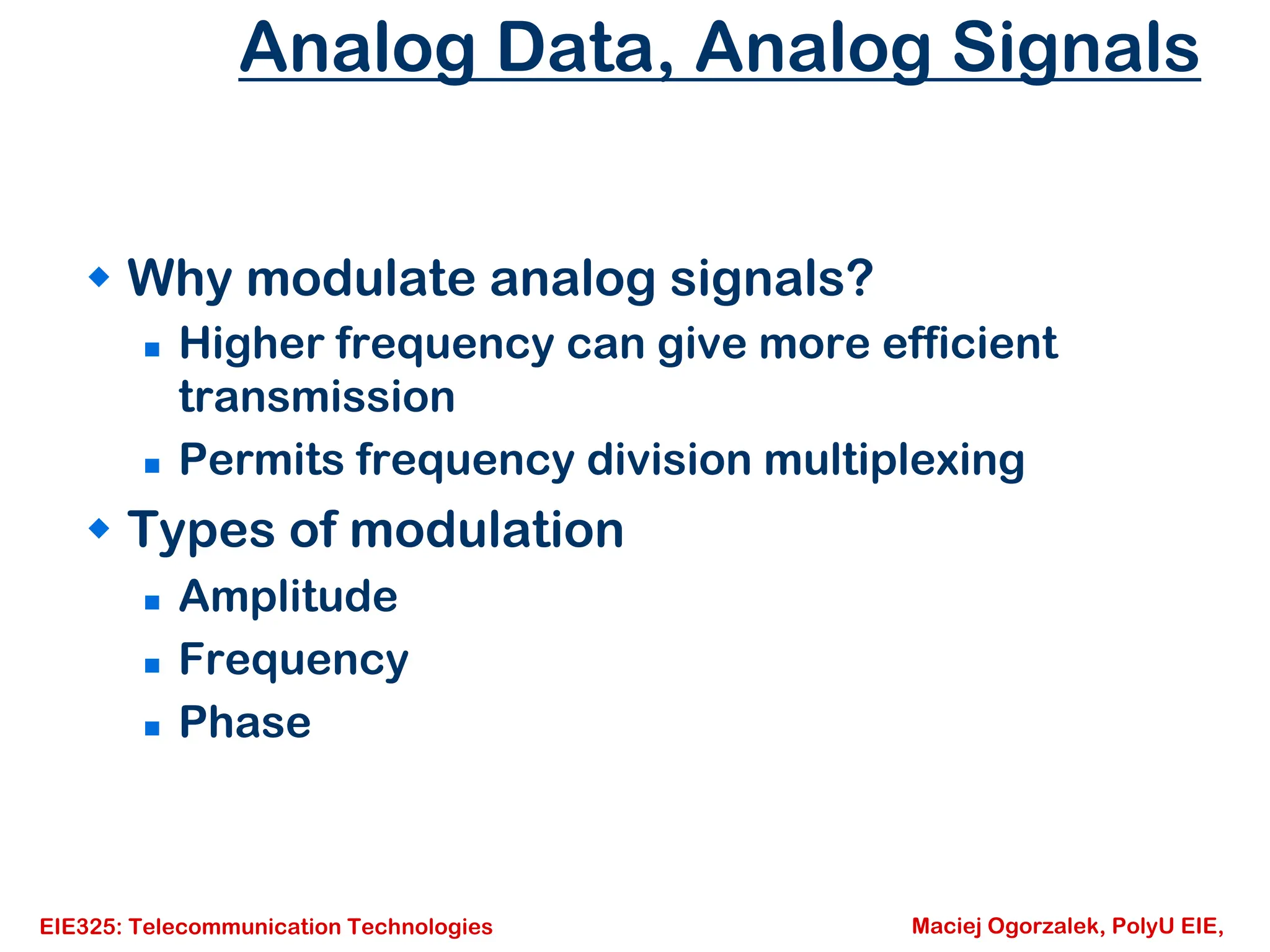 Analog Data, Analog Signals

Why modulate analog signals?

Higher frequency can give more efficient transmission

Permits frequency division multiplexing

Types of modulation

Amplitude

Frequency

Phase

EIE325: Telecommunication Technologies

Maciej Ogorzalek, PolyU EIE,